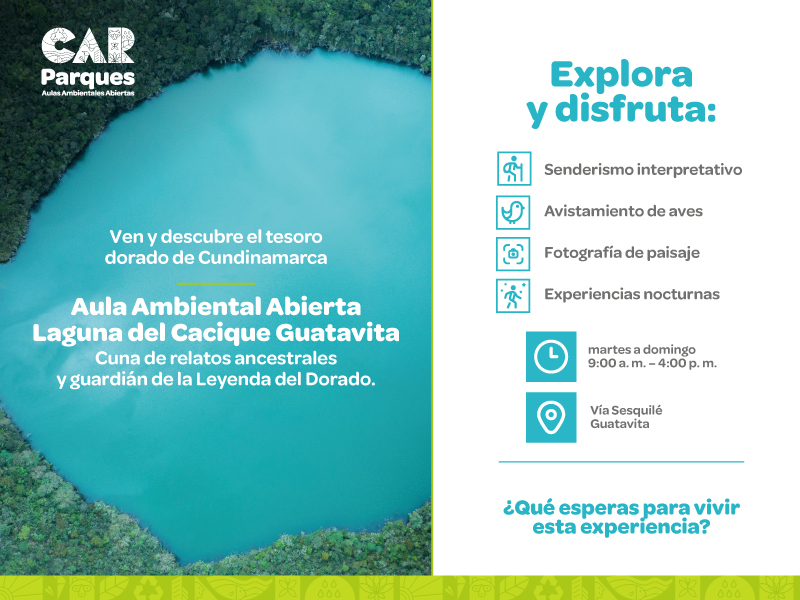 CAR
Parques
Aulas Ambientales Abiertas

Ven y descubre el tesoro dorado de Cundinamarca

Aula Ambiental Abierta
Laguna del Cacique Guatavita
Cuna de relatos ancestrales y guardián de la Leyenda del Dorado.

Explora y disfruta:

Senderismo interpretativo

Avistamiento de aves

Fotografía de paisaje

Experiencias nocturnas

martes a domingo
9:00 a. m. – 4:00 p. m.

Vía Sesquilé
Guatavita

¿Qué esperas para vivir esta experiencia?